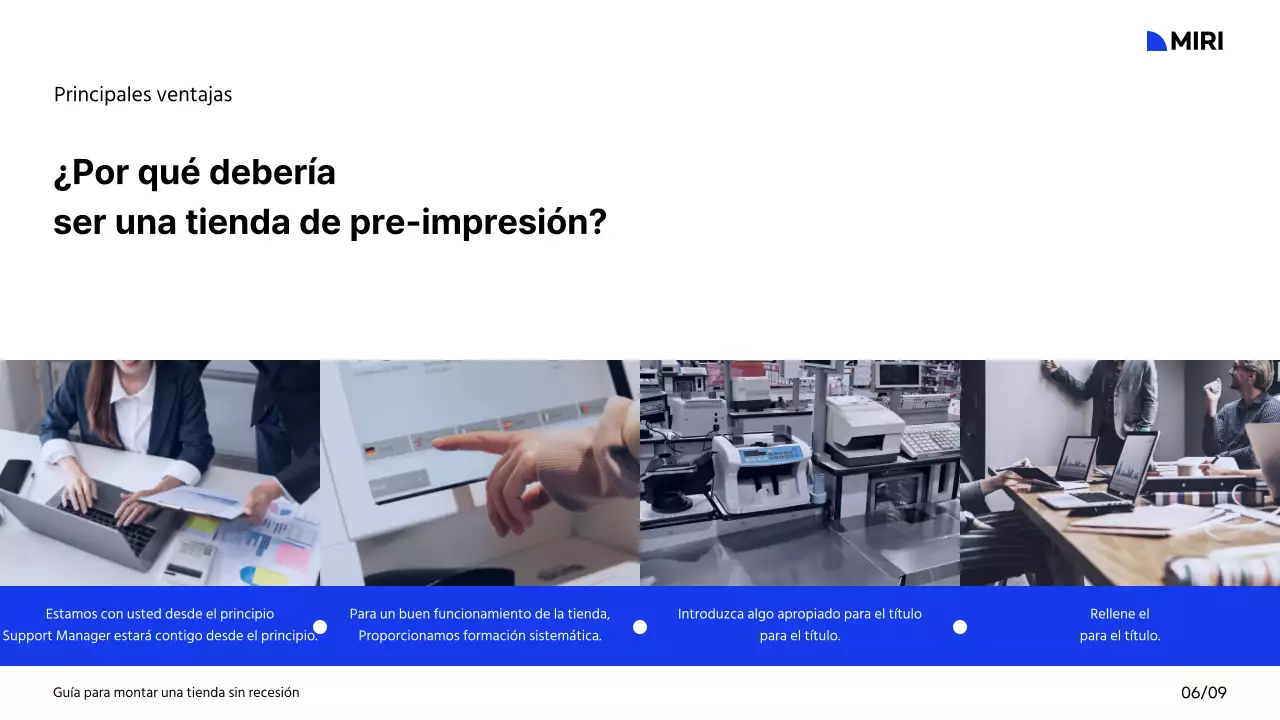 MIRI

Principales ventajas

¿Por qué debería ser una tienda de pre-impresión?

Estamos con usted desde el principio
Support Manager estará contigo desde el principio.

Para un buen funcionamiento de la tienda,
Proporcionamos formación sistemática.

Introduzca algo apropiado para el título
para el título.

Rellene el
para el título.

Guía para montar una tienda sin recesión

06/09